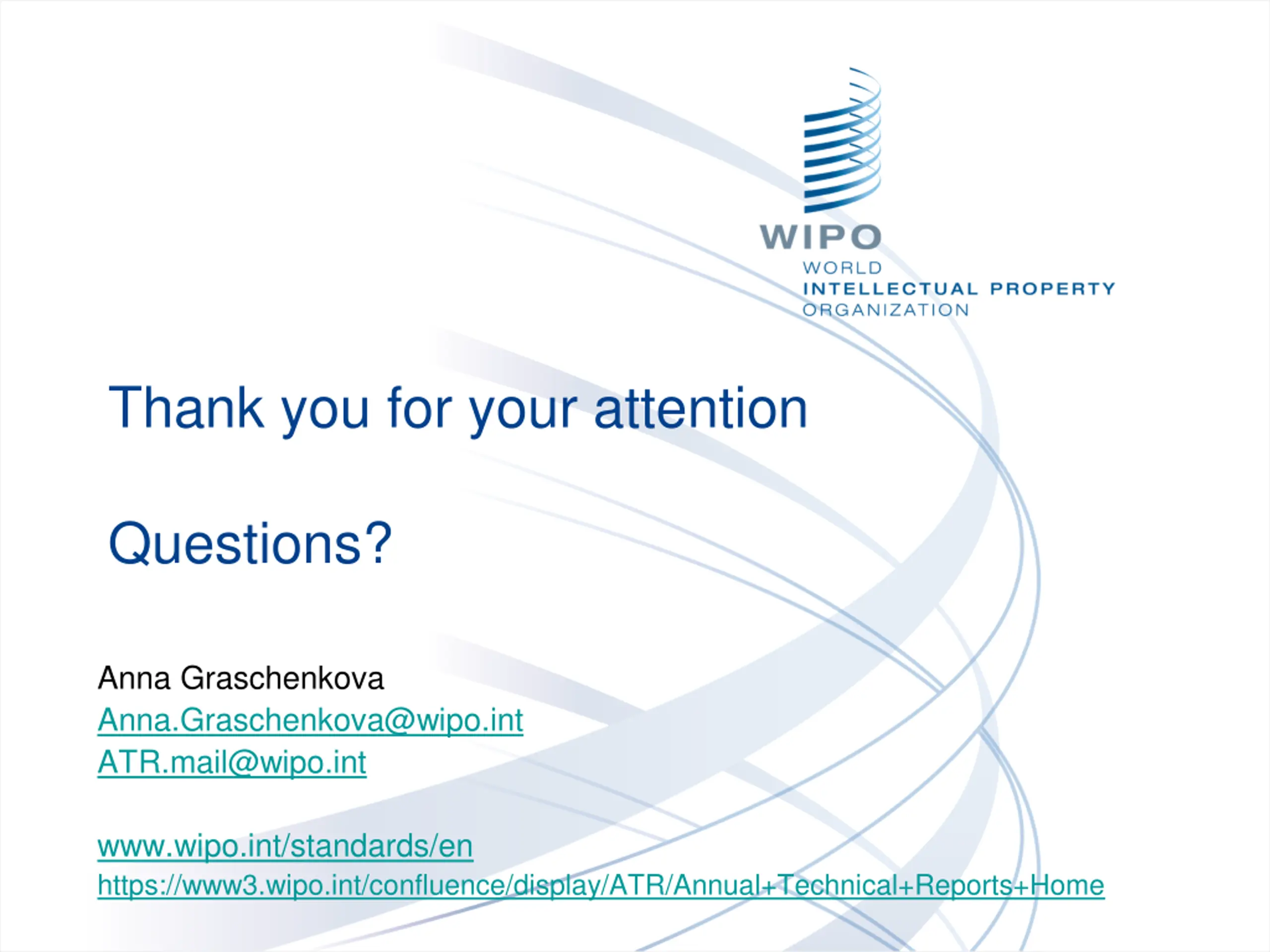 WIPO
WORLD
INTELLECTUAL PROPERTY
ORGANIZATION

Thank you for your attention

Questions?

Anna Graschenkova
Anna.Graschenkova@wipo.int
ATR.mail@wipo.int

www.wipo.int/standards/en
https://www3.wipo.int/confluence/display/ATR/Annual+Technical+Reports+Home